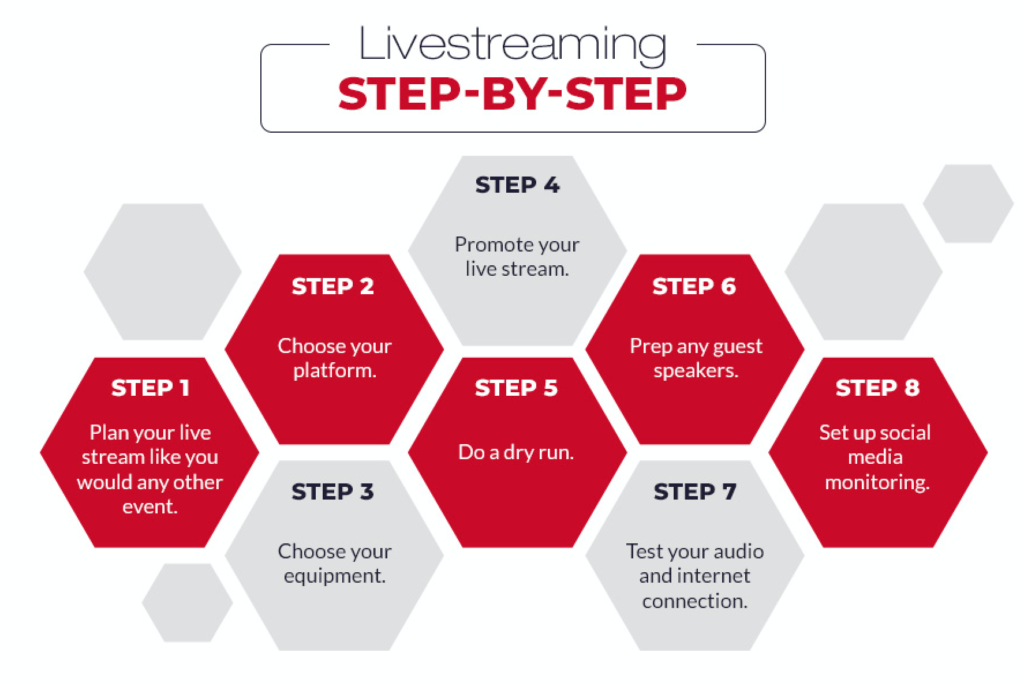 Livestreaming
STEP-BY-STEP

STEP 1
Plan your live stream like you would any other event.

STEP 2
Choose your platform.

STEP 3
Choose your equipment.

STEP 4
Promote your live stream.

STEP 5
Do a dry run.

STEP 6
Prep any guest speakers.

STEP 7
Test your audio and internet connection.

STEP 8
Set up social media monitoring.